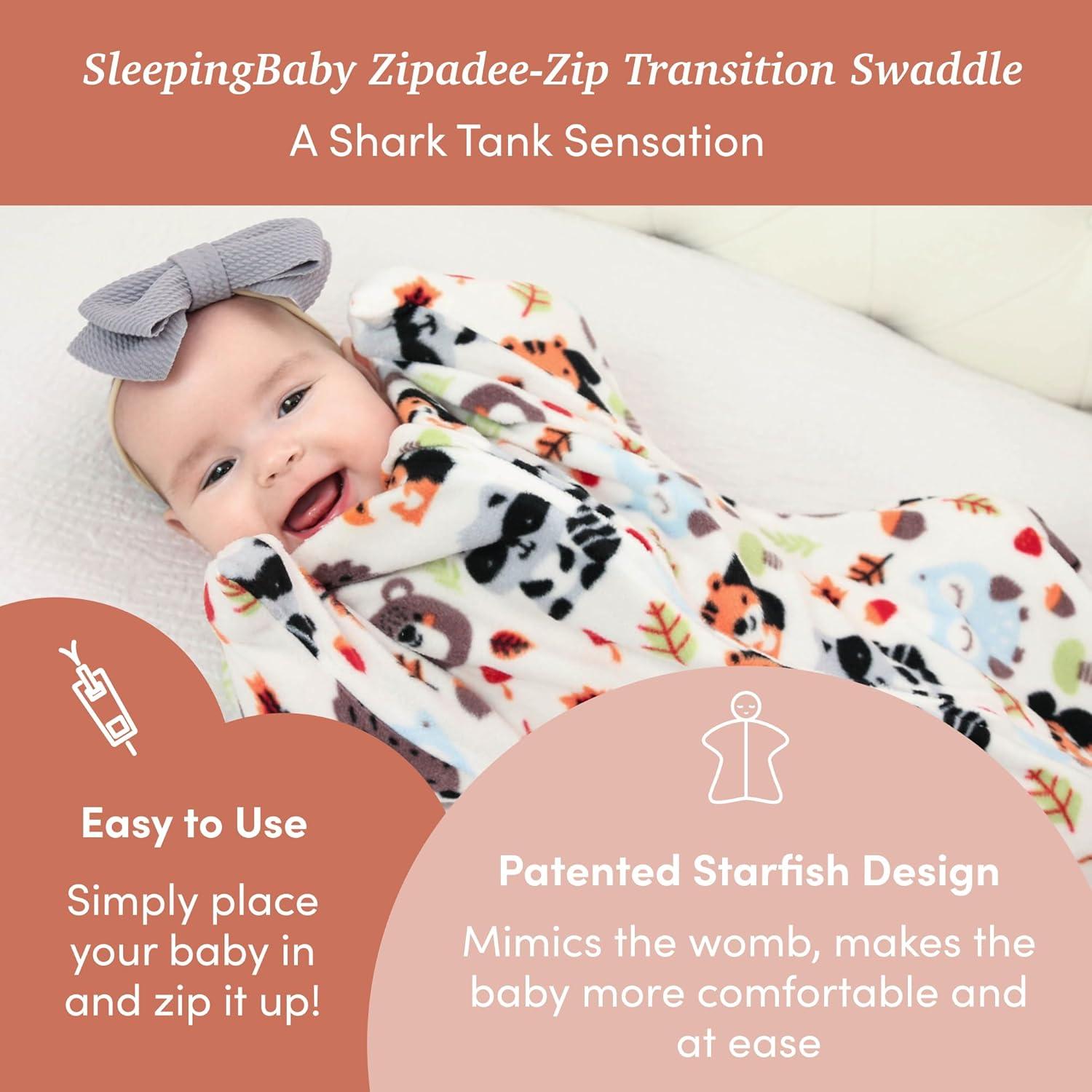 SleepingBaby Zipadee-Zip Transition Swaddle
A Shark Tank Sensation

Easy to Use
Simply place your baby in and zip it up!

Patented Starfish Design
Mimics the womb, makes the baby more comfortable and at ease